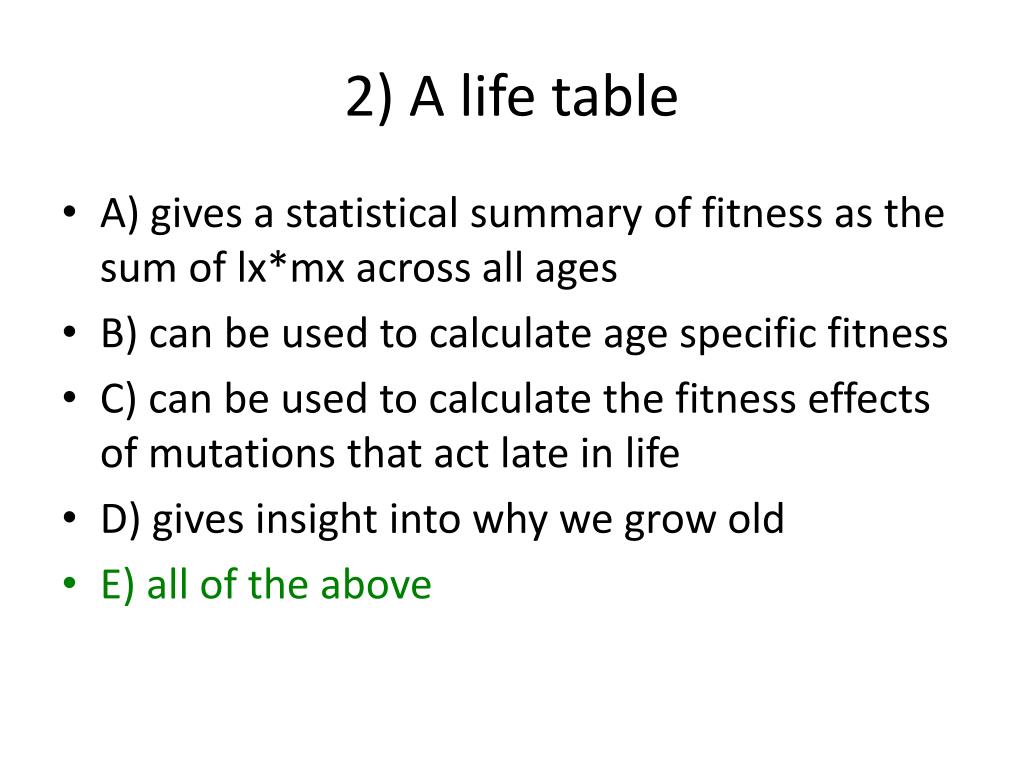 2) A life table

• A) gives a statistical summary of fitness as the sum of lx*mx across all ages
• B) can be used to calculate age specific fitness
• C) can be used to calculate the fitness effects of mutations that act late in life
• D) gives insight into why we grow old
• E) all of the above